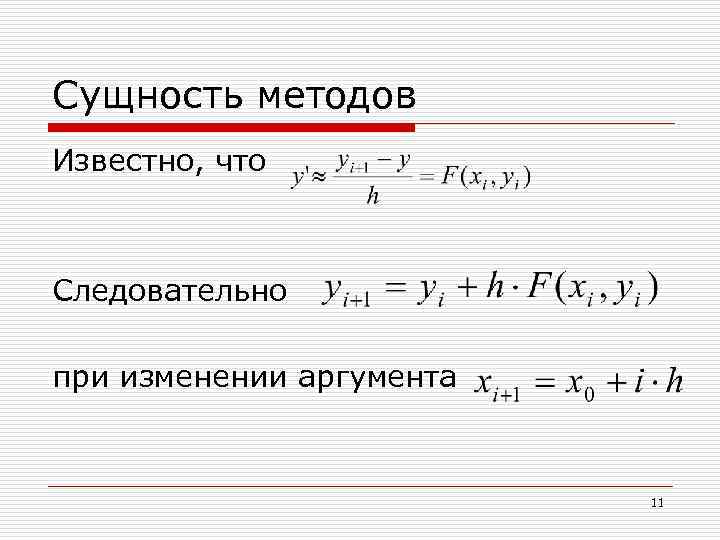 Сущность методов

Известно, что $y' \approx \frac{y_{i+1} - y}{h} = F(x_i, y_i)$

Следовательно $y_{i+1} = y_i + h \cdot F(x_i, y_i)$

при изменении аргумента $x_{i+1} = x_0 + i \cdot h$

11